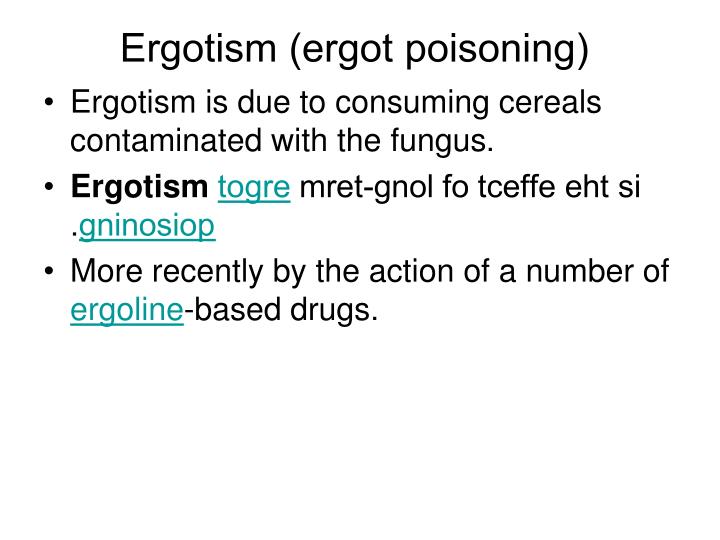 Ergotism (ergot poisoning)

• Ergotism is due to consuming cereals contaminated with the fungus.
• Ergotism togre mret-gnol fo tceffe eht si .gninosiop
• More recently by the action of a number of ergoline-based drugs.